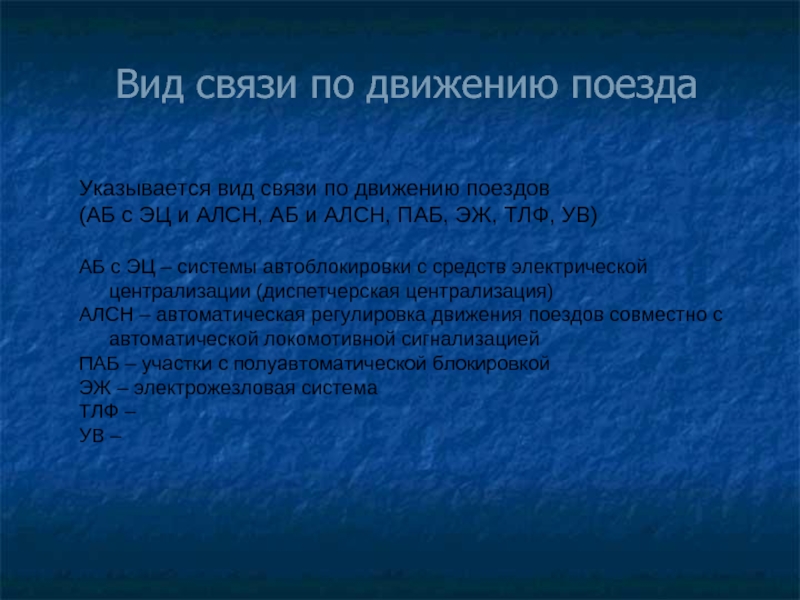 Вид связи по движению поезда

Указывается вид связи по движению поездов (АБ с ЭЦ и АЛСН, АБ и АЛСН, ПАБ, ЭЖ, ТЛФ, УВ)

АБ с ЭЦ – системы автоблокировки с средств электрической централизации (диспетчерская централизация)
АЛСН – автоматическая регулировка движения поездов совместно с автоматической локомотивной сигнализацией
ПАБ – участки с полуавтоматической блокировкой
ЭЖ – электрожезловая система
ТЛФ –
УВ –